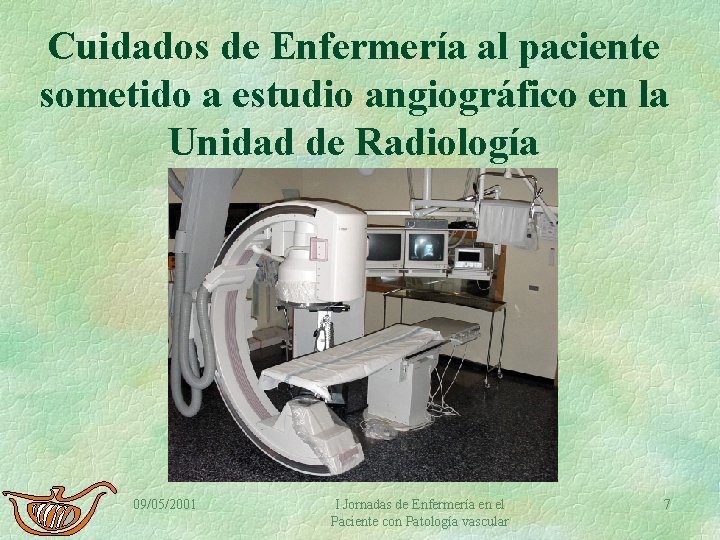 Cuidados de Enfermería al paciente sometido a estudio angiográfico en la Unidad de Radiología

09/05/2001

I Jornadas de Enfermería en el Paciente con Patología vascular

7